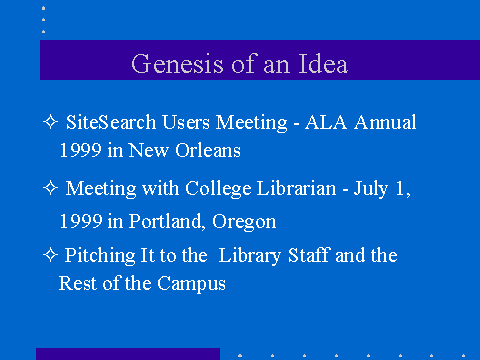 Genesis of an Idea

✧ SiteSearch Users Meeting - ALA Annual 1999 in New Orleans

✧ Meeting with College Librarian - July 1, 1999 in Portland, Oregon

✧ Pitching It to the Library Staff and the Rest of the Campus